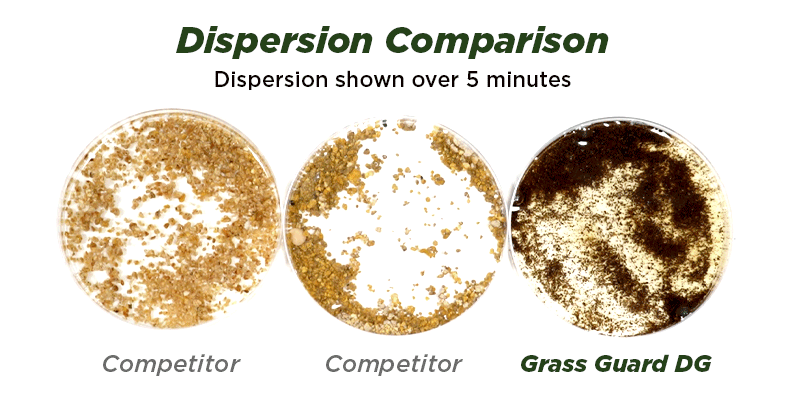 Dispersion Comparison
Dispersion shown over 5 minutes

Competitor
Competitor
Grass Guard DG